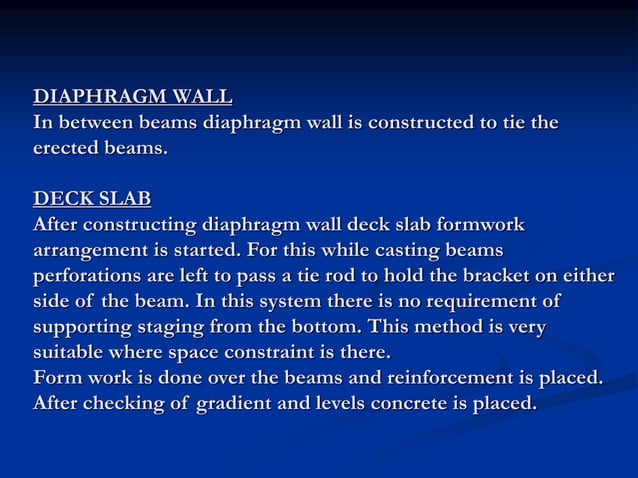 DIAPHRAGM WALL
In between beams diaphragm wall is constructed to tie the erected beams.

DECK SLAB
After constructing diaphragm wall deck slab formwork arrangement is started. For this while casting beams perforations are left to pass a tie rod to hold the bracket on either side of the beam. In this system there is no requirement of supporting staging from the bottom. This method is very suitable where space constraint is there.
Form work is done over the beams and reinforcement is placed. After checking of gradient and levels concrete is placed.